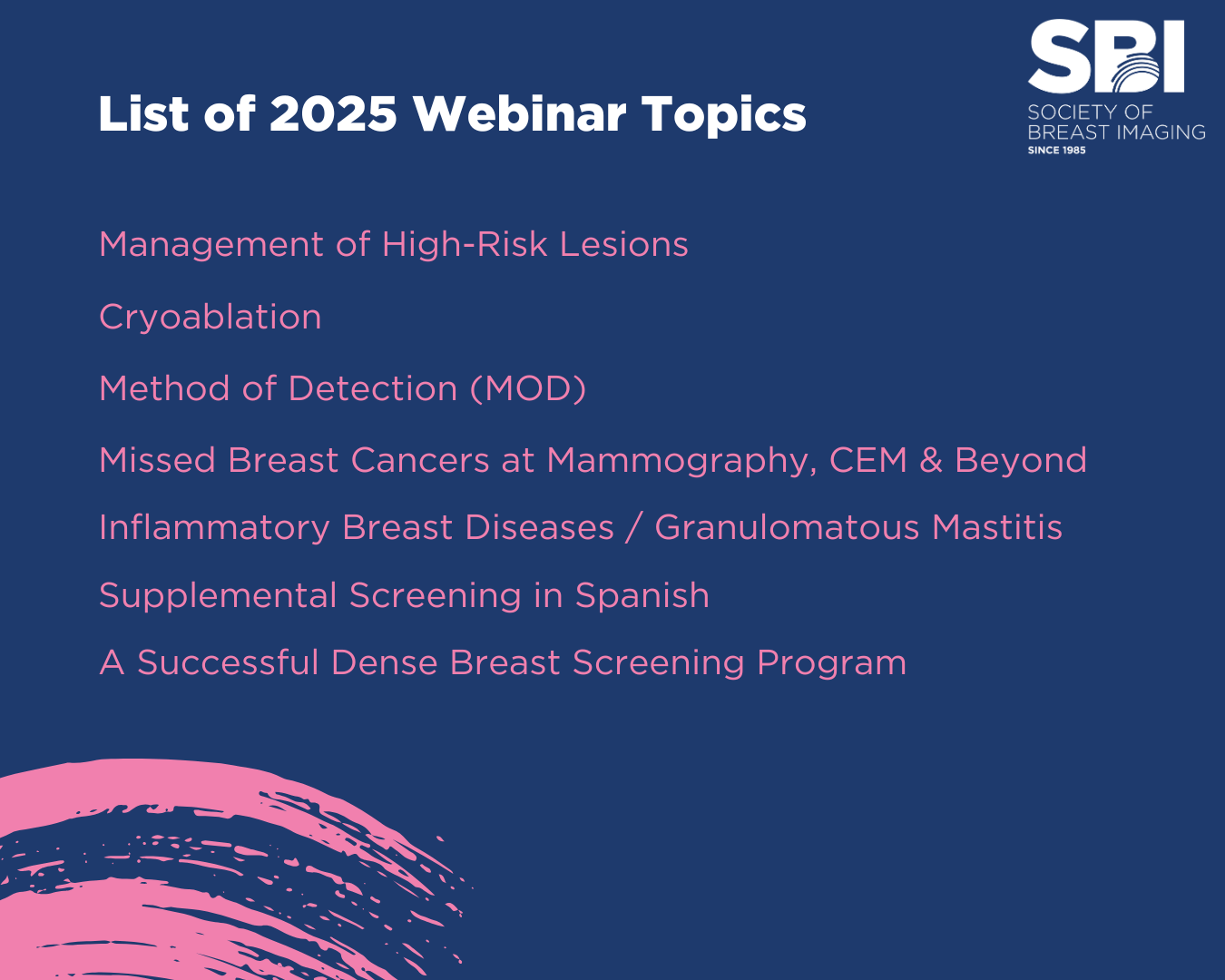 List of 2025 Webinar Topics

SBI
SOCIETY OF BREAST IMAGING
SINCE 1985

Management of High-Risk Lesions

Cryoablation

Method of Detection (MOD)

Missed Breast Cancers at Mammography, CEM & Beyond

Inflammatory Breast Diseases / Granulomatous Mastitis

Supplemental Screening in Spanish

A Successful Dense Breast Screening Program